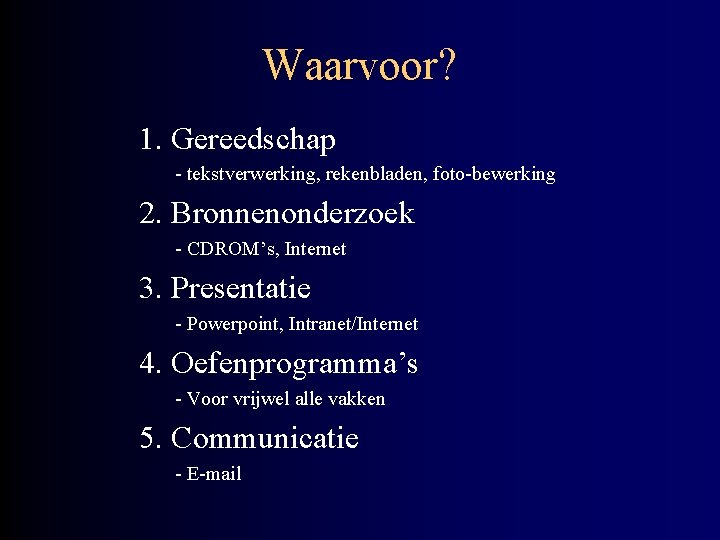 Waarvoor?

1. Gereedschap

- tekstverwerking, rekenbladen, foto-bewerking

2. Bronnenonderzoek

- CDROM’s, Internet

3. Presentatie

- Powerpoint, Intranet/Internet

4. Oefenprogramma’s

- Voor vrijwel alle vakken

5. Communicatie

- E-mail